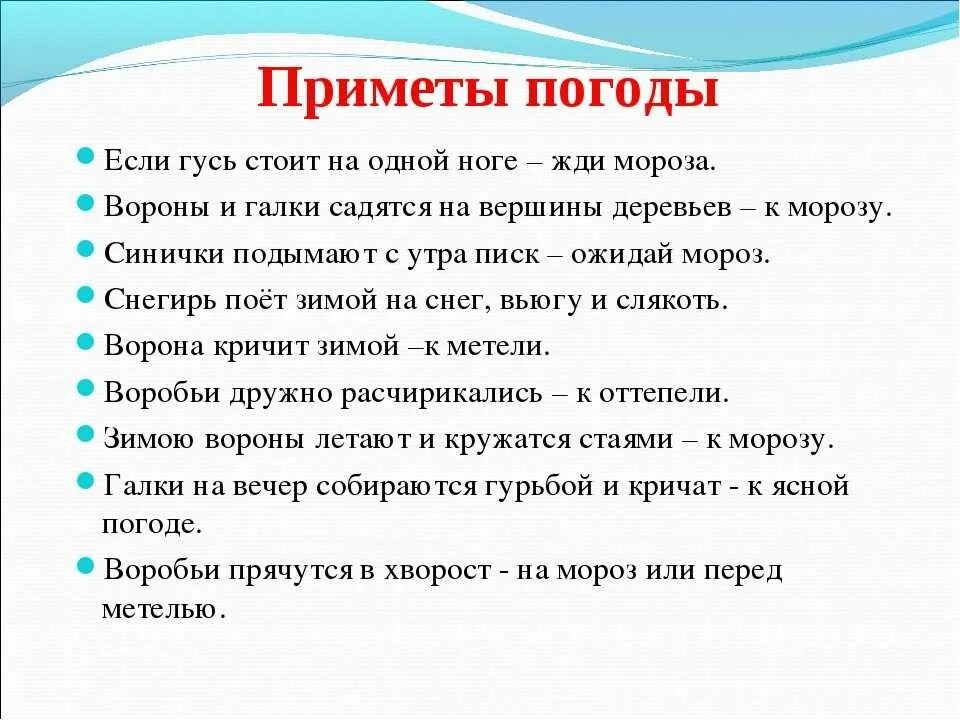 Приметы погоды

Если гусь стоит на одной ноге – жди мороза.

Вороны и галки садятся на вершины деревьев – к морозу.

Синички подымают с утра писк – ожидай мороз.

Снегирь поёт зимой на снег, вьюгу и слякоть.

Ворона кричит зимой –к метели.

Воробьи дружно расчирикались – к оттепели.

Зимою вороны летают и кружатся стаями – к морозу.

Галки на вечер собираются гурьбой и кричат - к ясной погоде.

Воробьи прячутся в хворост - на мороз или перед метелью.